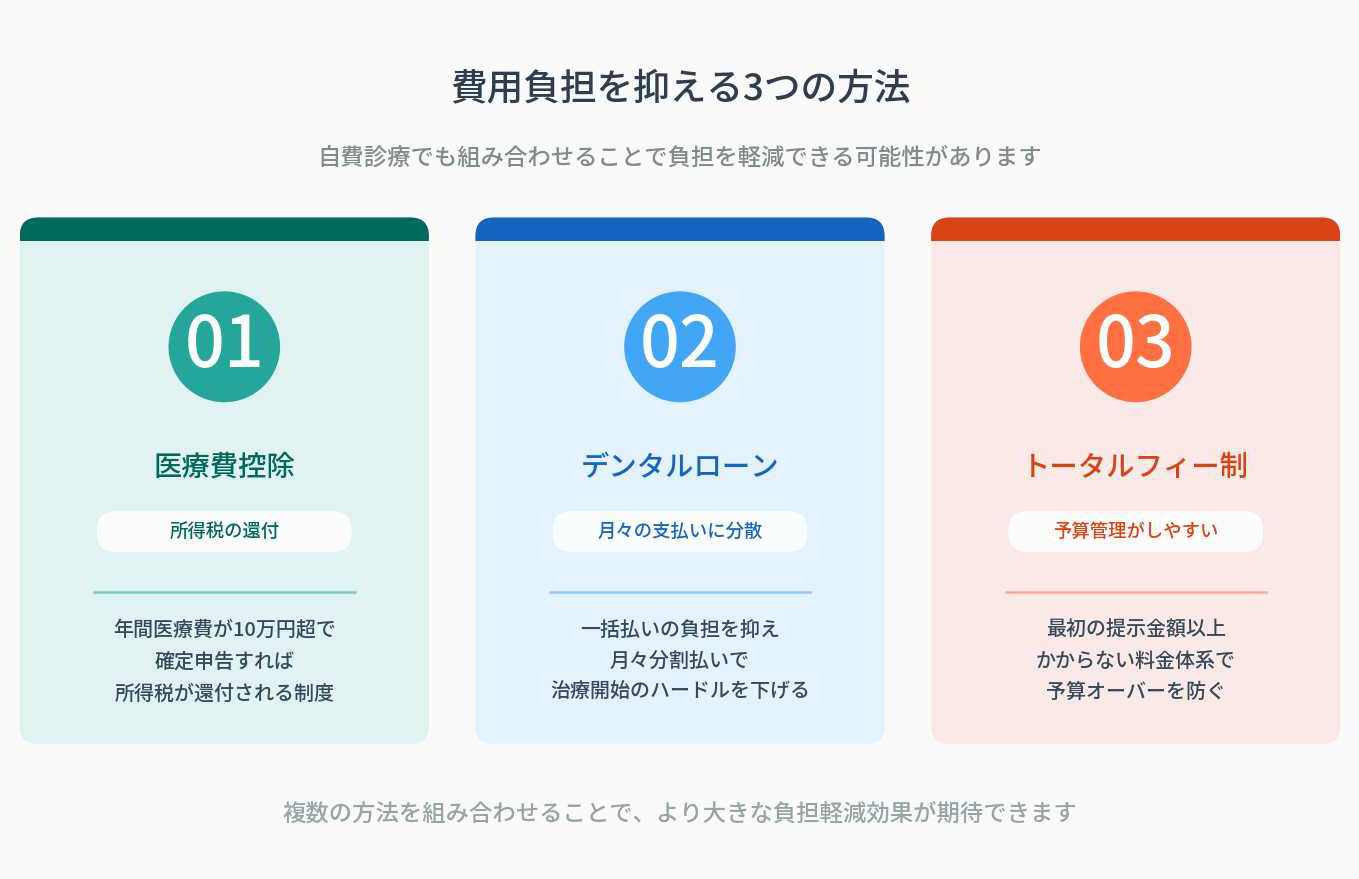 費用負担を抑える3つの方法

自費診療でも組み合わせることで負担を軽減できる可能性があります

01

医療費控除

所得税の還付

年間医療費が10万円超で
確定申告すれば
所得税が還付される制度

02

デンタルローン

月々の支払いに分散

一括払いの負担を抑え
月々分割払いで
治療開始のハードルを下げる

03

トータルフィー制

予算管理がしやすい

最初の提示金額以上
かからない料金体系で
予算オーバーを防ぐ

複数の方法を組み合わせることで、より大きな負担軽減効果が期待できます